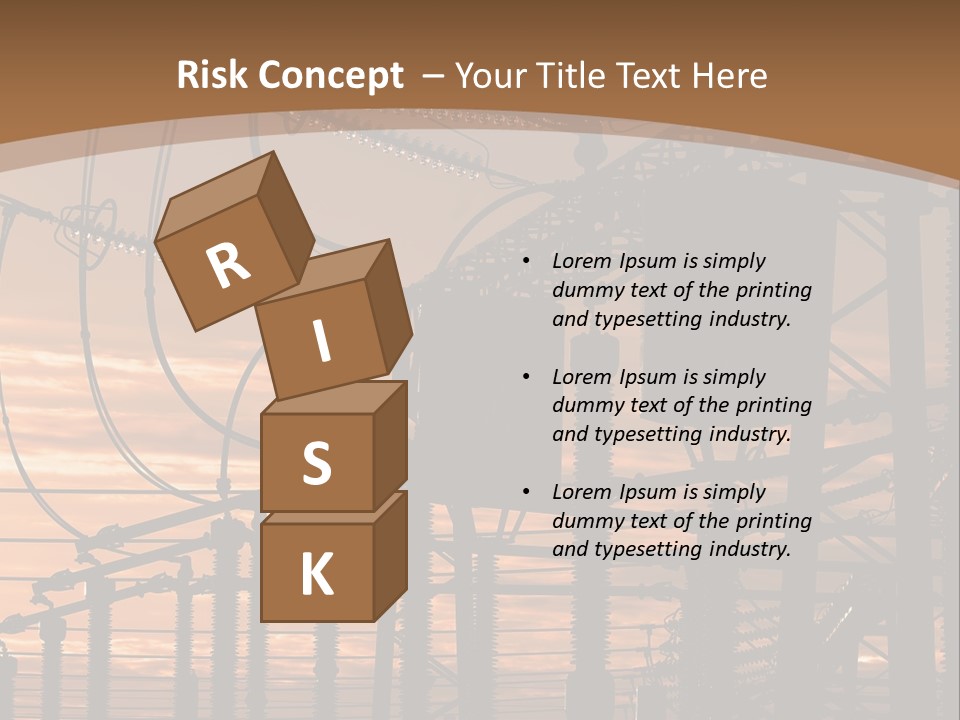 Risk Concept – Your Title Text Here

R
I
S
K

• Lorem Ipsum is simply dummy text of the printing and typesetting industry.

• Lorem Ipsum is simply dummy text of the printing and typesetting industry.

• Lorem Ipsum is simply dummy text of the printing and typesetting industry.